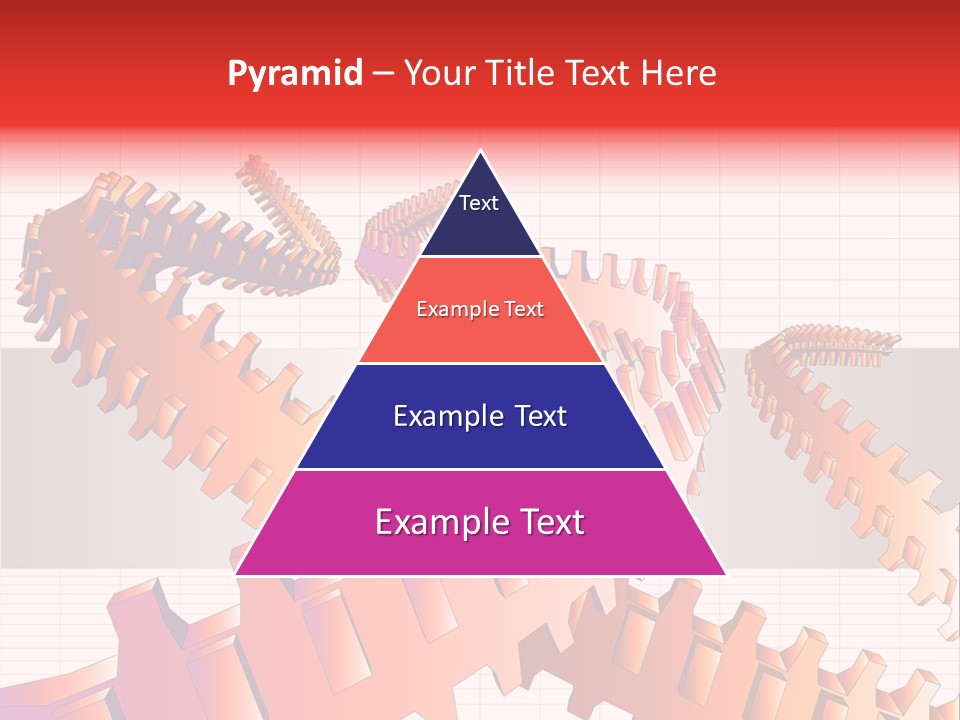 Pyramid – Your Title Text Here

Text

Example Text

Example Text

Example Text